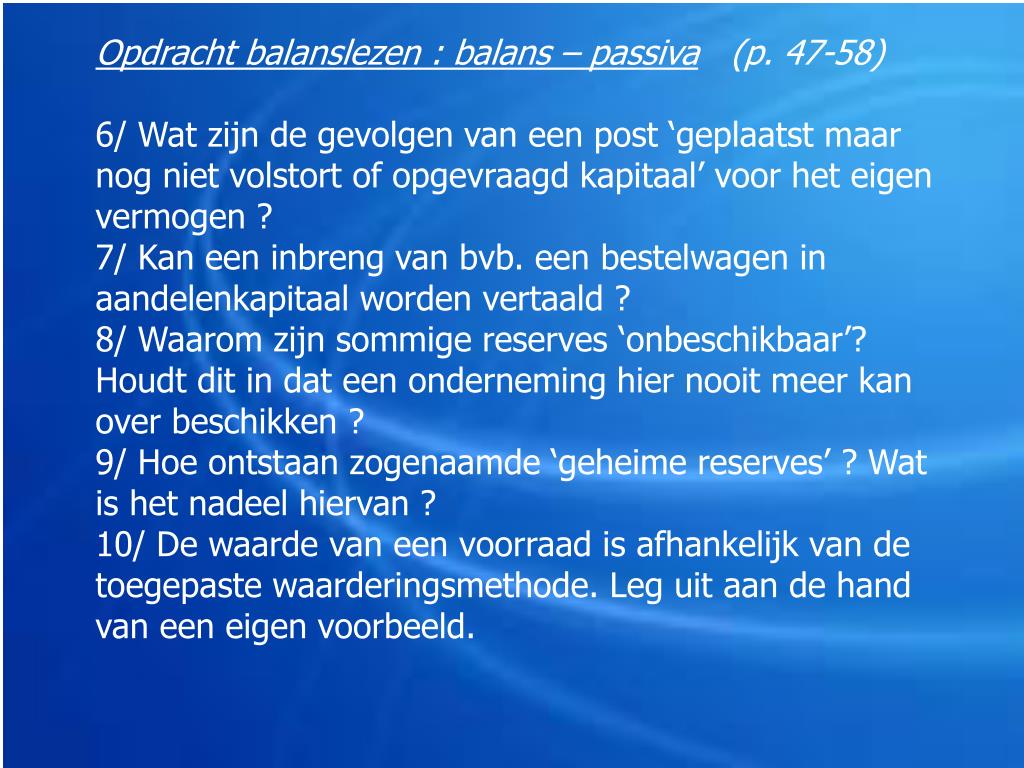 Opdracht balanslezen : balans – passiva (p. 47-58)

6/ Wat zijn de gevolgen van een post ‘geplaatst maar nog niet volstort of opgevraagd kapitaal’ voor het eigen vermogen ?
7/ Kan een inbreng van bvb. een bestelwagen in aandelenkapitaal worden vertaald ?
8/ Waarom zijn sommige reserves ‘onbeschikbaar’? Houdt dit in dat een onderneming hier nooit meer kan over beschikken ?
9/ Hoe ontstaan zogenaamde ‘geheime reserves’ ? Wat is het nadeel hiervan ?
10/ De waarde van een voorraad is afhankelijk van de toegepaste waarderingsmethode. Leg uit aan de hand van een eigen voorbeeld.